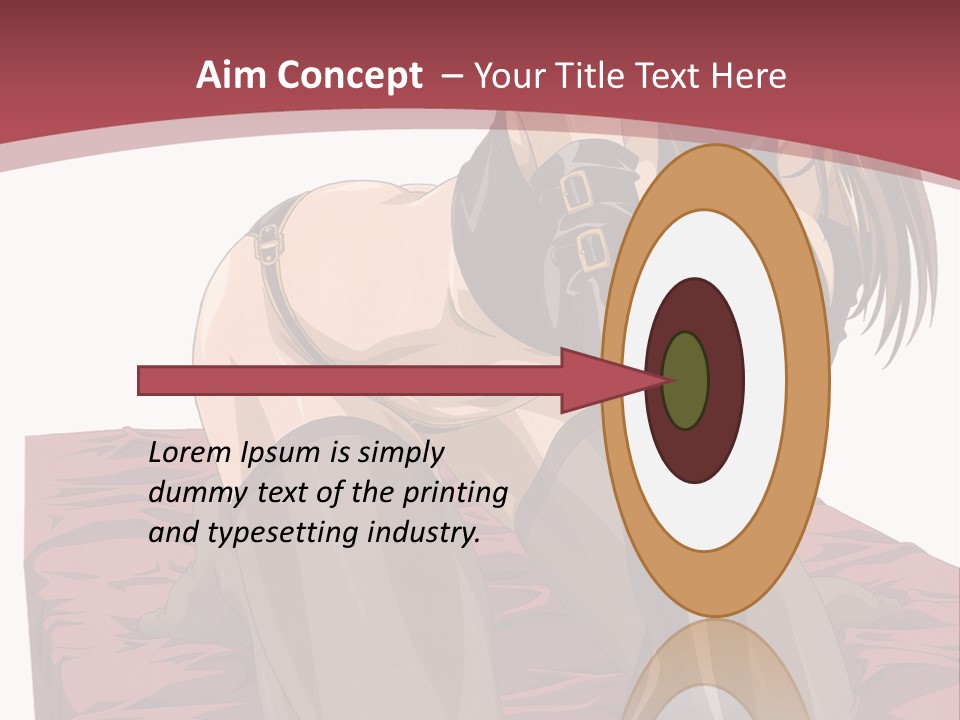 Aim Concept – Your Title Text Here

Lorem Ipsum is simply dummy text of the printing and typesetting industry.